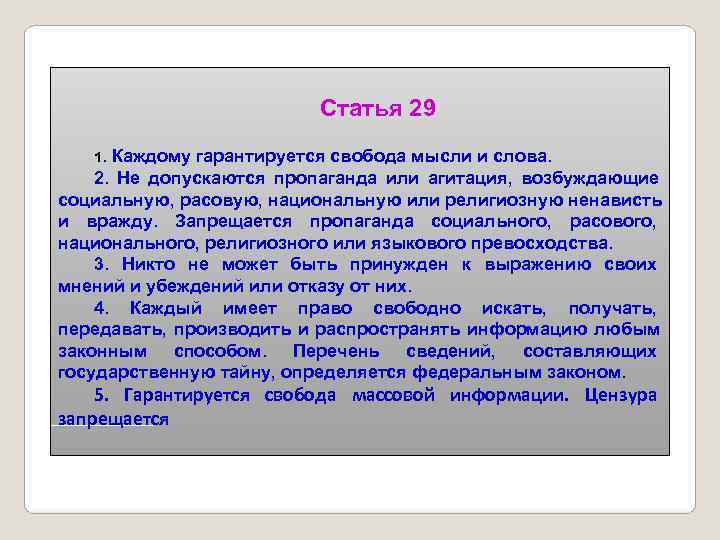 Статья 29

1. Каждому гарантируется свобода мысли и слова.

2. Не допускаются пропаганда или агитация, возбуждающие социальную, расовую, национальную или религиозную ненависть и вражду. Запрещается пропаганда социального, расового, национального, религиозного или языкового превосходства.

3. Никто не может быть принужден к выражению своих мнений и убеждений или отказу от них.

4. Каждый имеет право свободно искать, получать, передавать, производить и распространять информацию любым законным способом. Перечень сведений, составляющих государственную тайну, определяется федеральным законом.

5. Гарантируется свобода массовой информации. Цензура запрещается